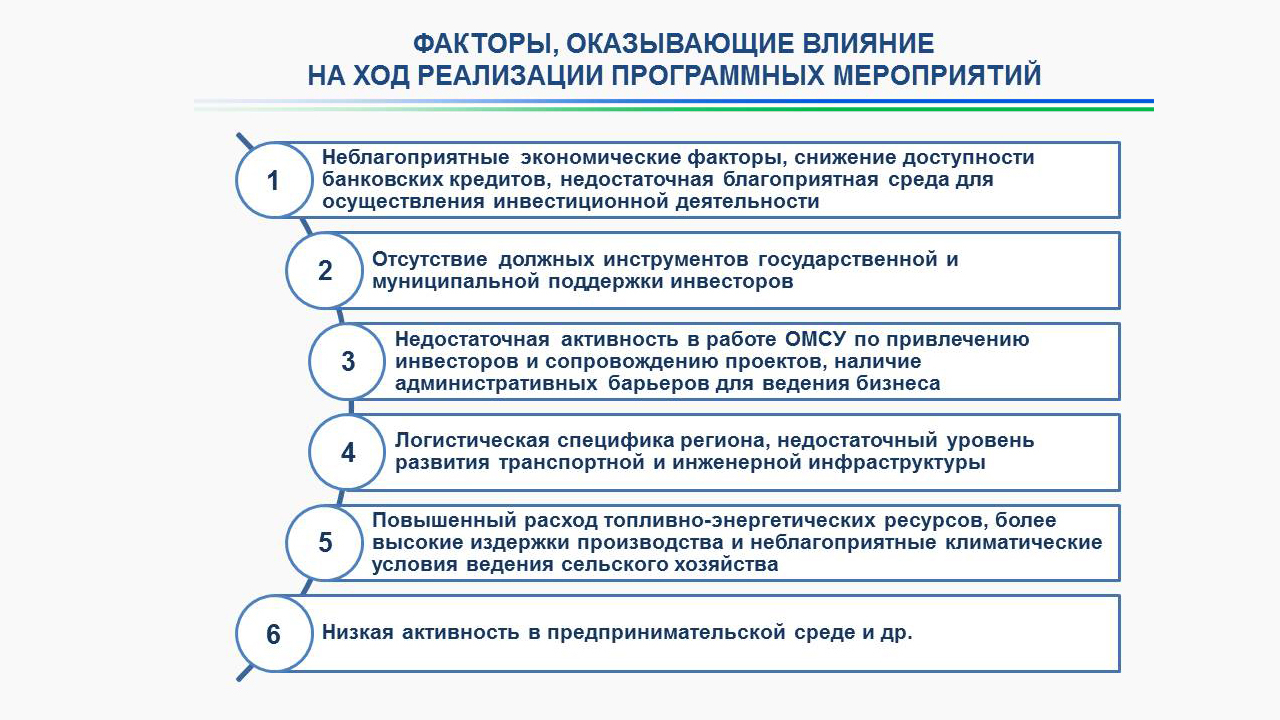 ФАКТОРЫ, ОКАЗЫВАЮЩИЕ ВЛИЯНИЕ
НА ХОД РЕАЛИЗАЦИИ ПРОГРАММНЫХ МЕРОПРИЯТИЙ

1
Неблагоприятные экономические факторы, снижение доступности банковских кредитов, недостаточная благоприятная среда для осуществления инвестиционной деятельности

2
Отсутствие должных инструментов государственной и муниципальной поддержки инвесторов

3
Недостаточная активность в работе ОМСУ по привлечению инвесторов и сопровождению проектов, наличие административных барьеров для ведения бизнеса

4
Логистическая специфика региона, недостаточный уровень развития транспортной и инженерной инфраструктуры

5
Повышенный расход топливно-энергетических ресурсов, более высокие издержки производства и неблагоприятные климатические условия ведения сельского хозяйства

6
Низкая активность в предпринимательской среде и др.